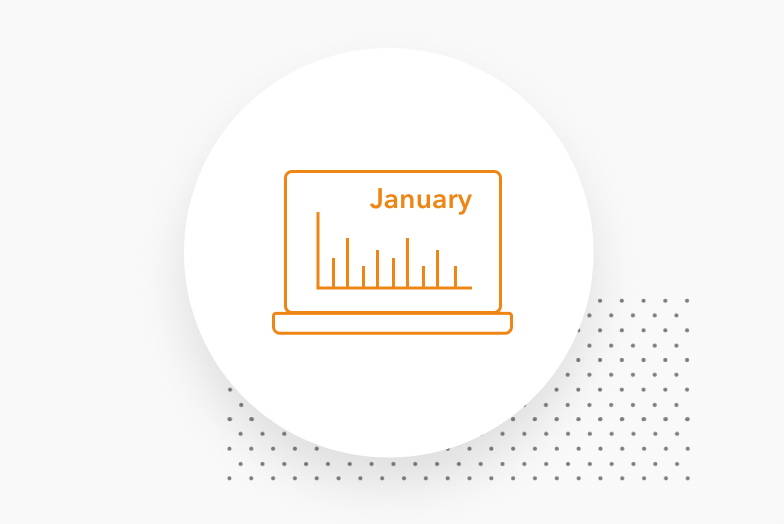 January